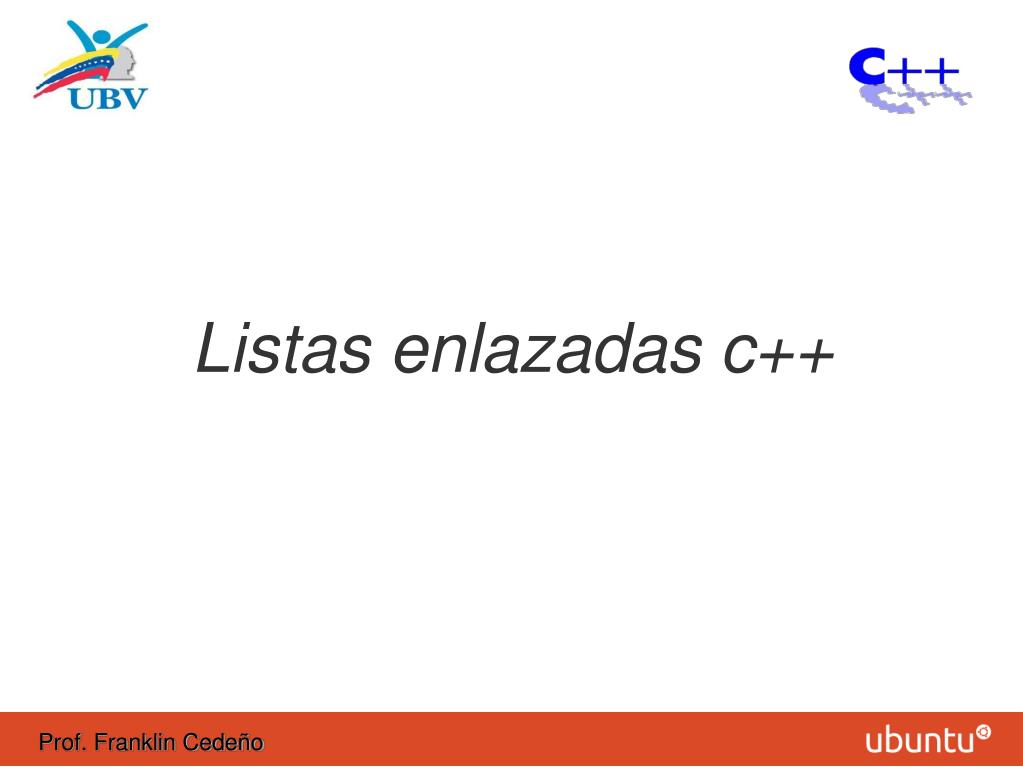 UBV

C++

Listas enlazadas c++

Prof. Franklin Cedeño

ubuntu